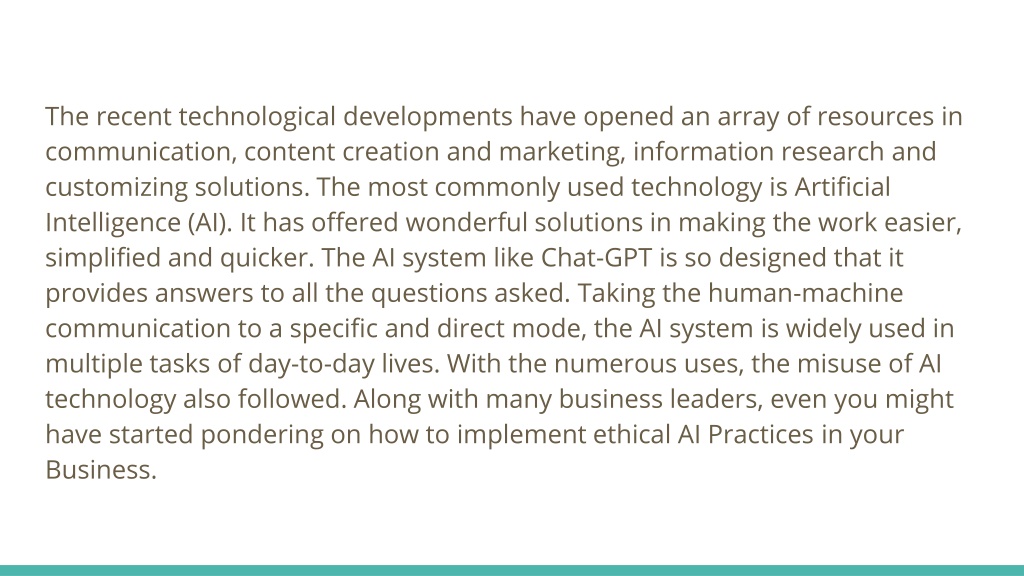 The recent technological developments have opened an array of resources in communication, content creation and marketing, information research and customizing solutions. The most commonly used technology is Artificial Intelligence (AI). It has offered wonderful solutions in making the work easier, simplified and quicker. The AI system like Chat-GPT is so designed that it provides answers to all the questions asked. Taking the human-machine communication to a specific and direct mode, the AI system is widely used in multiple tasks of day-to-day lives. With the numerous uses, the misuse of AI technology also followed. Along with many business leaders, even you might have started pondering on how to implement ethical AI Practices in your Business.